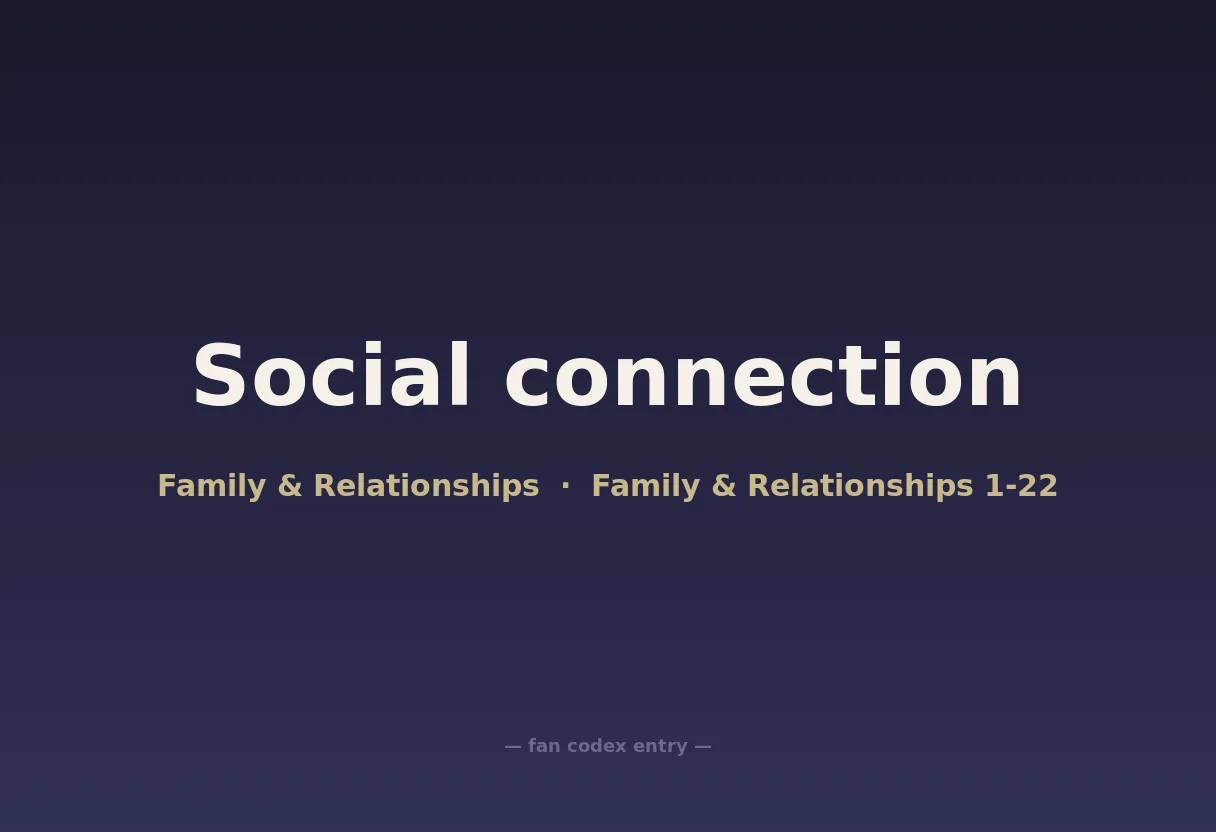 Social connection

Family & Relationships · Family & Relationships 1-22

— fan codex entry —